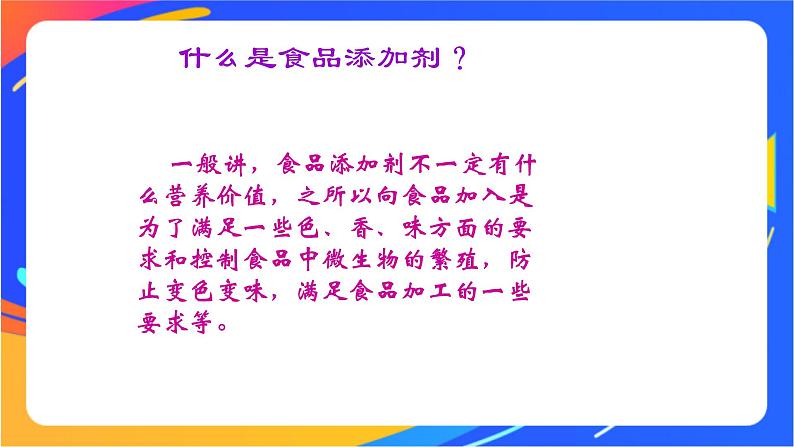 什么是食品添加剂？

一般讲，食品添加剂不一定有什么营养价值，之所以向食品加入是为了满足一些色、香、味方面的要求和控制食品中微生物的繁殖，防止变色变味，满足食品加工的一些要求等。